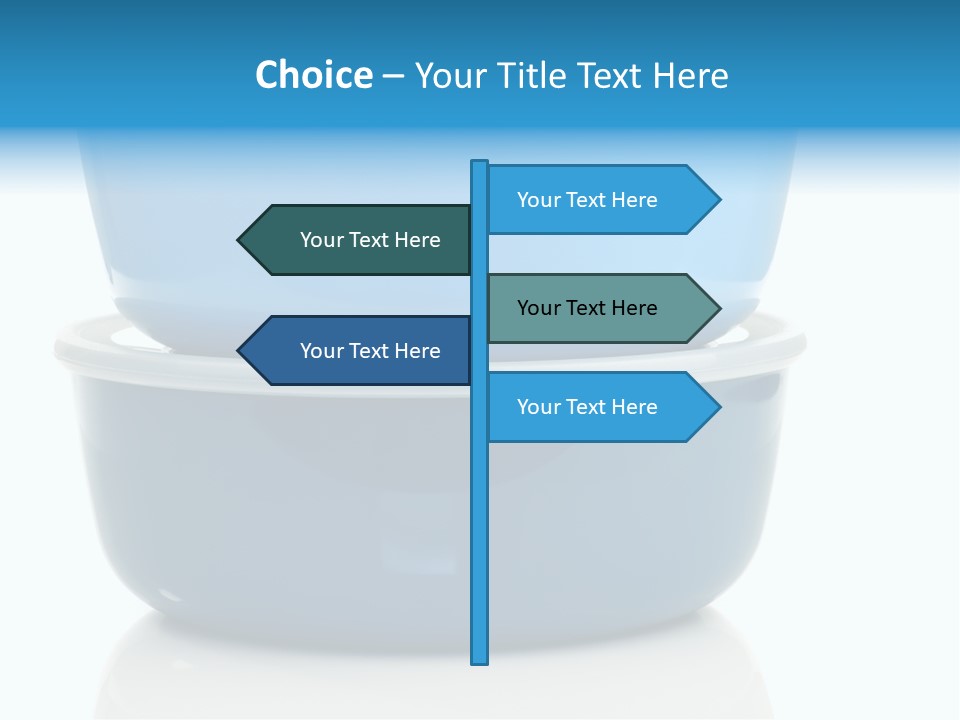 Choice – Your Title Text Here

Your Text Here

Your Text Here

Your Text Here

Your Text Here

Your Text Here